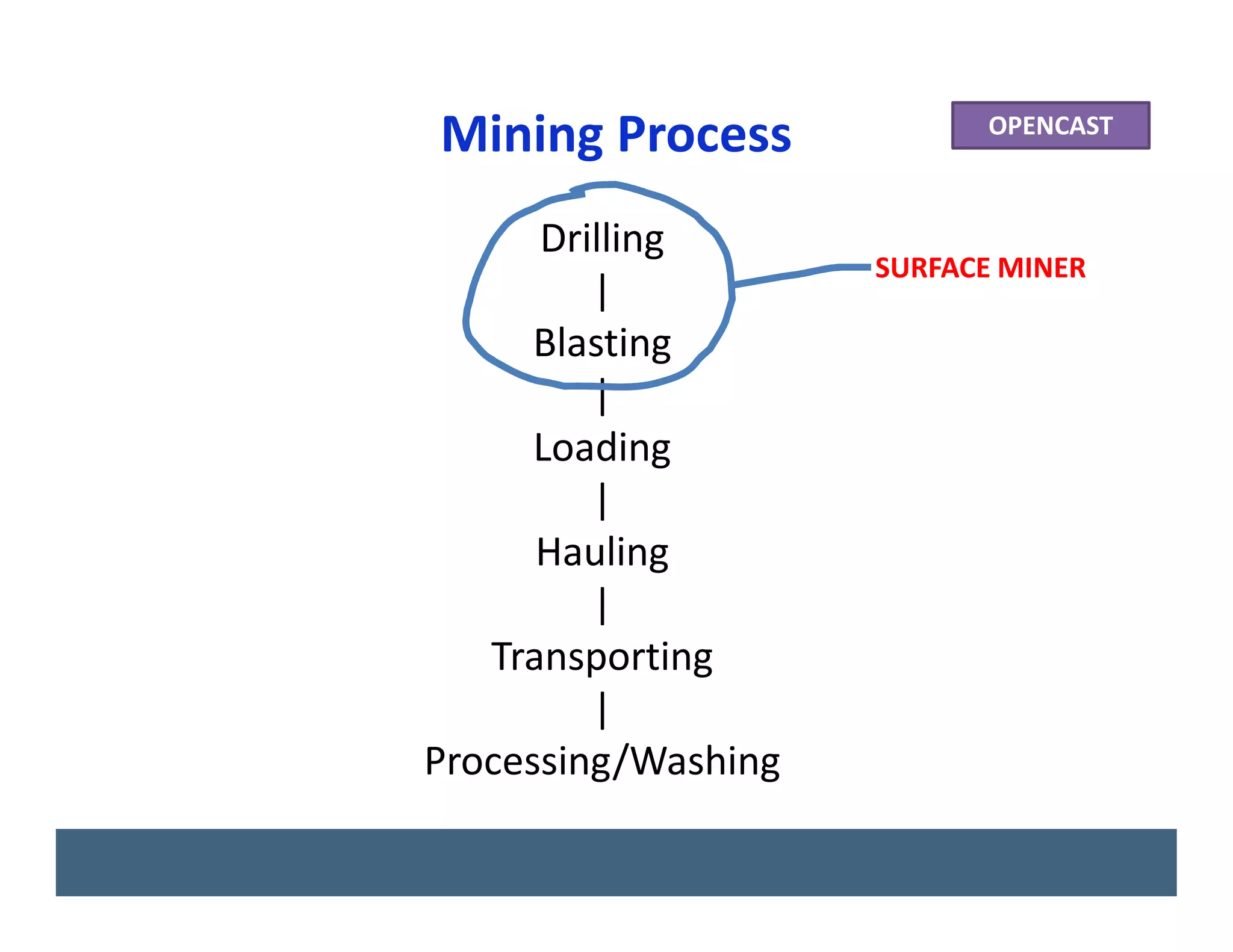 Mining Process

OPENCAST

Drilling
|
Blasting
|
Loading
|
Hauling
|
Transporting
|
Processing/Washing

SURFACE MINER